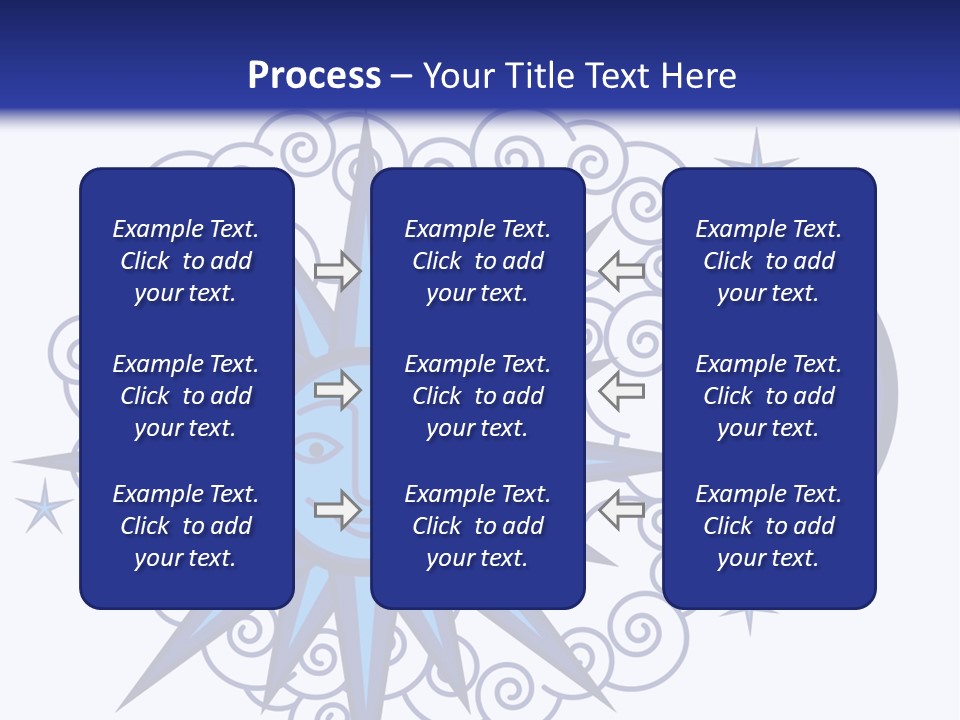 Process – Your Title Text Here

Example Text. Click to add your text.

Example Text. Click to add your text.

Example Text. Click to add your text.

Example Text. Click to add your text.

Example Text. Click to add your text.

Example Text. Click to add your text.

Example Text. Click to add your text.

Example Text. Click to add your text.

Example Text. Click to add your text.